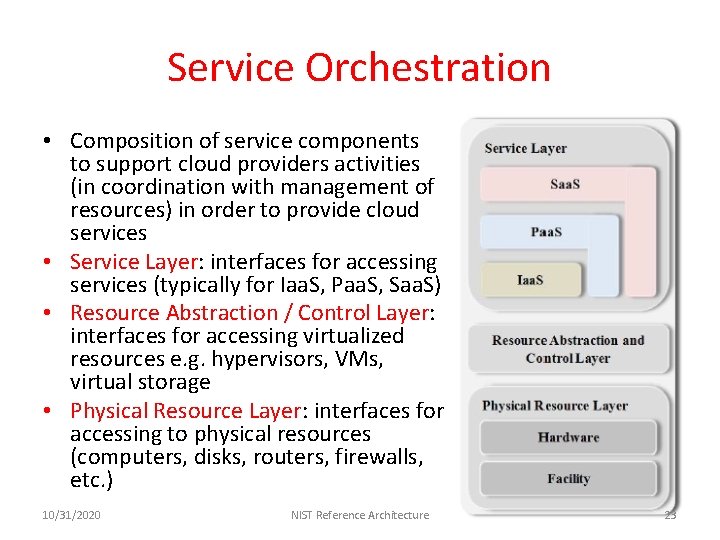 Service Orchestration

• Composition of service components to support cloud providers activities (in coordination with management of resources) in order to provide cloud services
• Service Layer: interfaces for accessing services (typically for IaaS, PaaS, SaaS)
• Resource Abstraction / Control Layer: interfaces for accessing virtualized resources e.g. hypervisors, VMs, virtual storage
• Physical Resource Layer: interfaces for accessing to physical resources (computers, disks, routers, firewalls, etc.)

Service Layer
SaaS
PaaS
IaaS
Resource Abstraction and Control Layer
Physical Resource Layer
Hardware
Facility

10/31/2020
NIST Reference Architecture
23